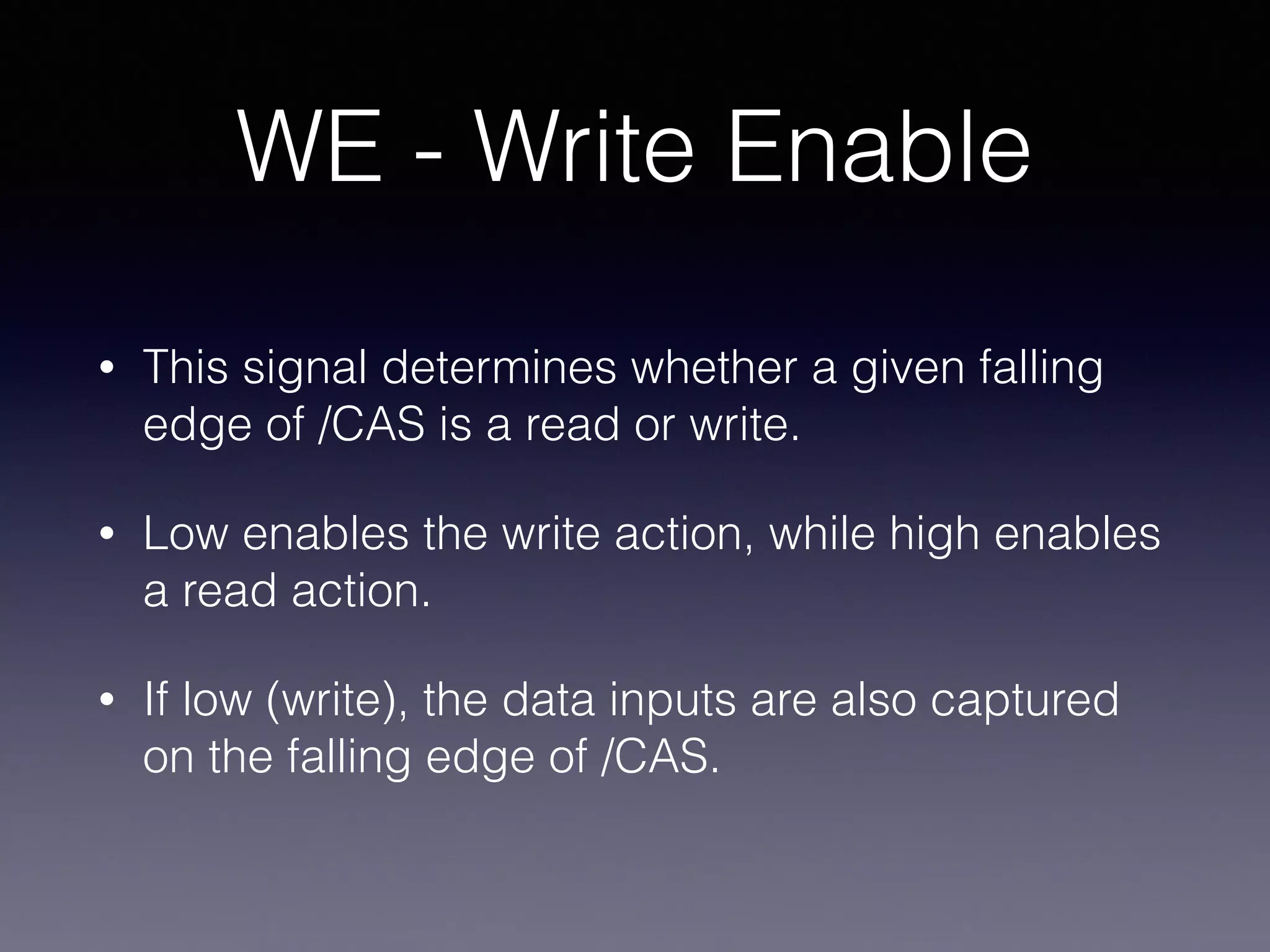 WE - Write Enable

• This signal determines whether a given falling edge of /CAS is a read or write.

• Low enables the write action, while high enables a read action.

• If low (write), the data inputs are also captured on the falling edge of /CAS.